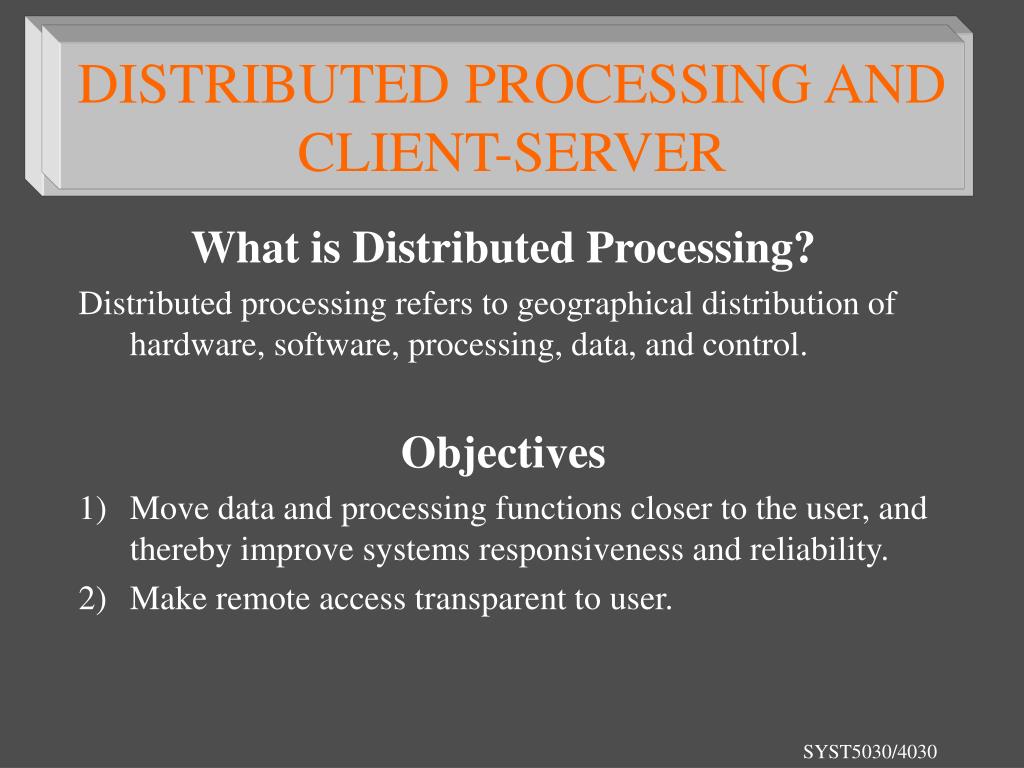 DISTRIBUTED PROCESSING AND CLIENT-SERVER

What is Distributed Processing?

Distributed processing refers to geographical distribution of hardware, software, processing, data, and control.

Objectives

1) Move data and processing functions closer to the user, and thereby improve systems responsiveness and reliability.

2) Make remote access transparent to user.

SYST5030/4030